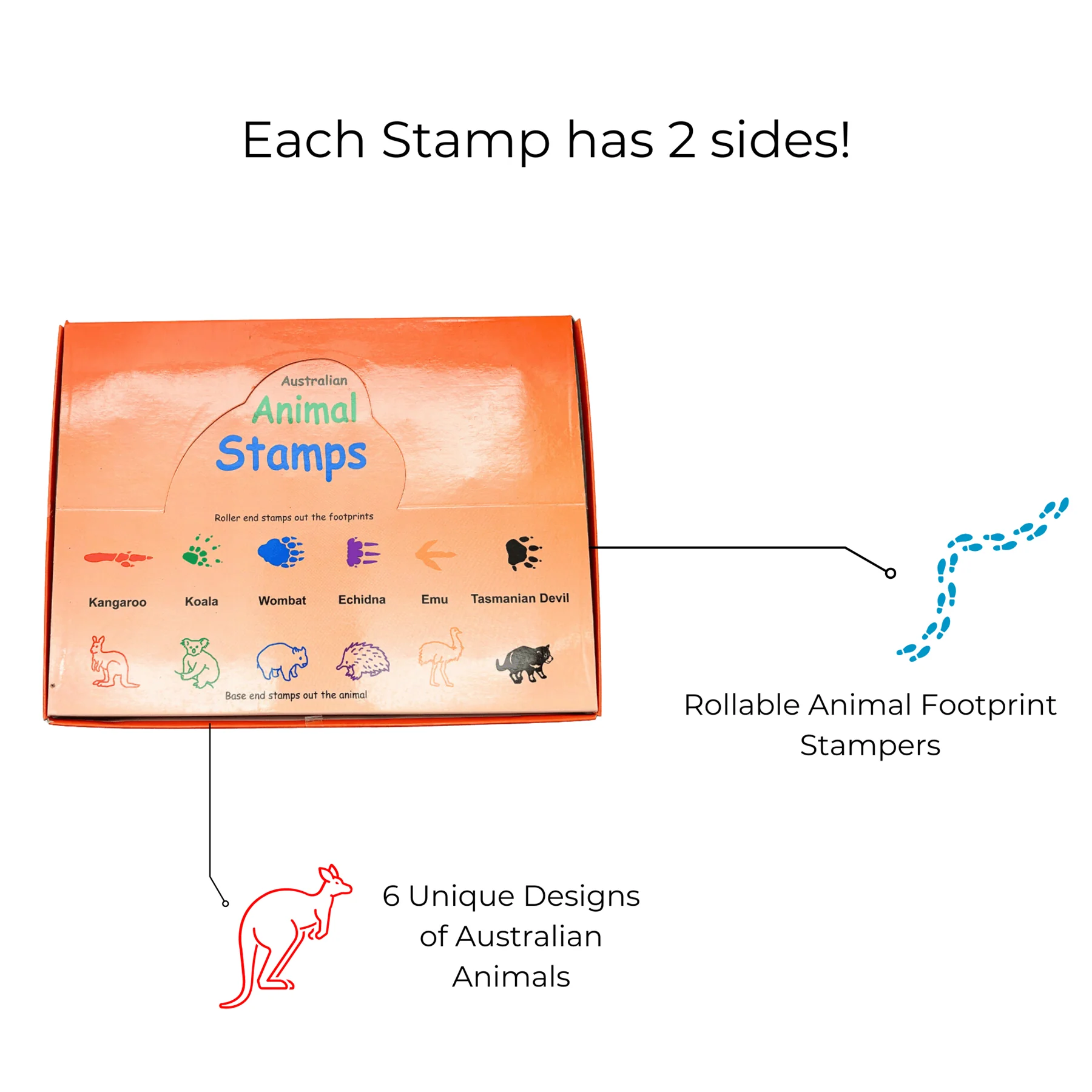 Each Stamp has 2 sides!

Australian
Animal
Stamps

Roller end stamps out the footprints

Kangaroo
Koala
Wombat
Echidna
Emu
Tasmanian Devil

Base end stamps out the animal

Rollable Animal Footprint Stampers

6 Unique Designs of Australian Animals